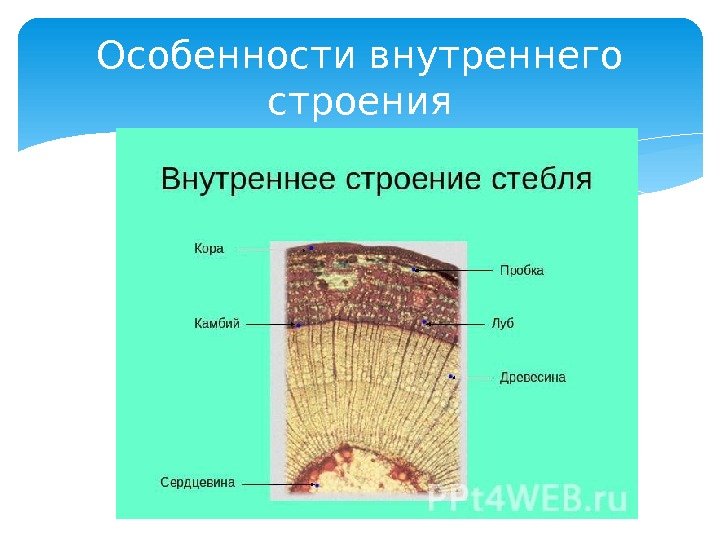 Особенности внутреннего строения

Внутреннее строение стебля

Кора

Пробка

Камбий

Луб

Древесина

Сердцевина

PPt4WEB.ru